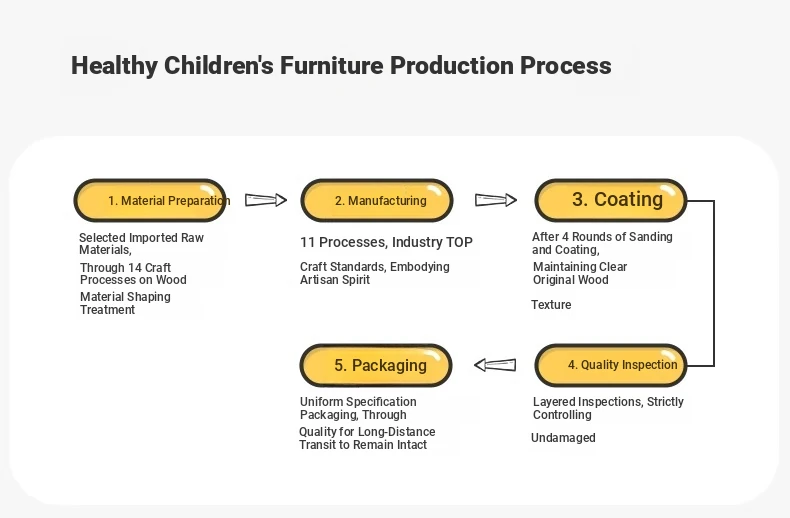 Healthy Children's Furniture Production Process

1. Material Preparation

Selected Imported Raw Materials,

Through 14 Craft Processes on Wood

Material Shaping Treatment

2. Manufacturing

11 Processes, Industry TOP

Craft Standards, Embodying Artisan Spirit

3. Coating

After 4 Rounds of Sanding and Coating,

Maintaining Clear Original Wood

Texture

4. Quality Inspection

Layered Inspections, Strictly Controlling

Undamaged

5. Packaging

Uniform Specification Packaging, Through

Quality for Long-Distance Transit to Remain Intact